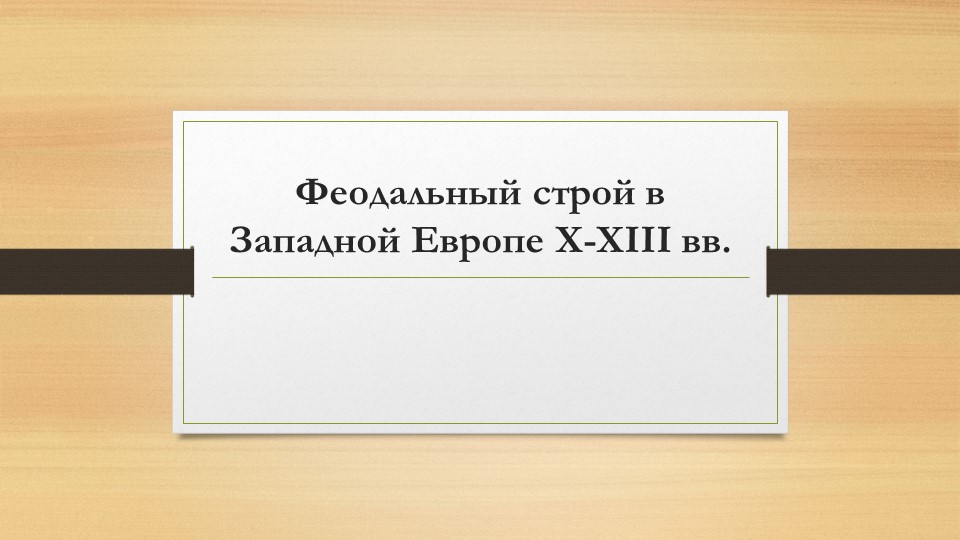 Феодальный строй в Западной Европе X-XIII вв.